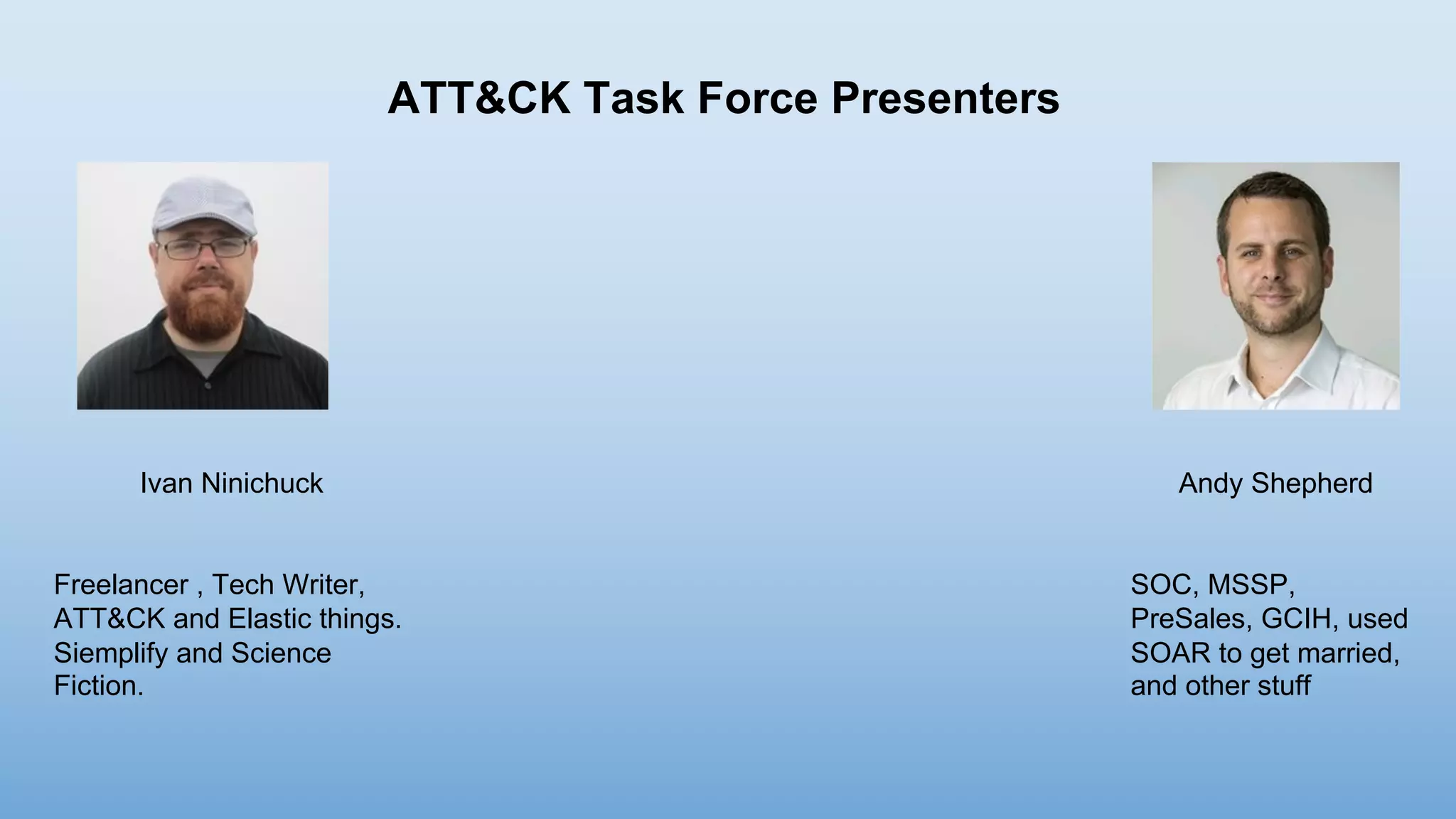 ATT&CK Task Force Presenters

Ivan Ninichuck

Freelancer , Tech Writer, ATT&CK and Elastic things. Siemplify and Science Fiction.

Andy Shepherd

SOC, MSSP, PreSales, GCIH, used SOAR to get married, and other stuff